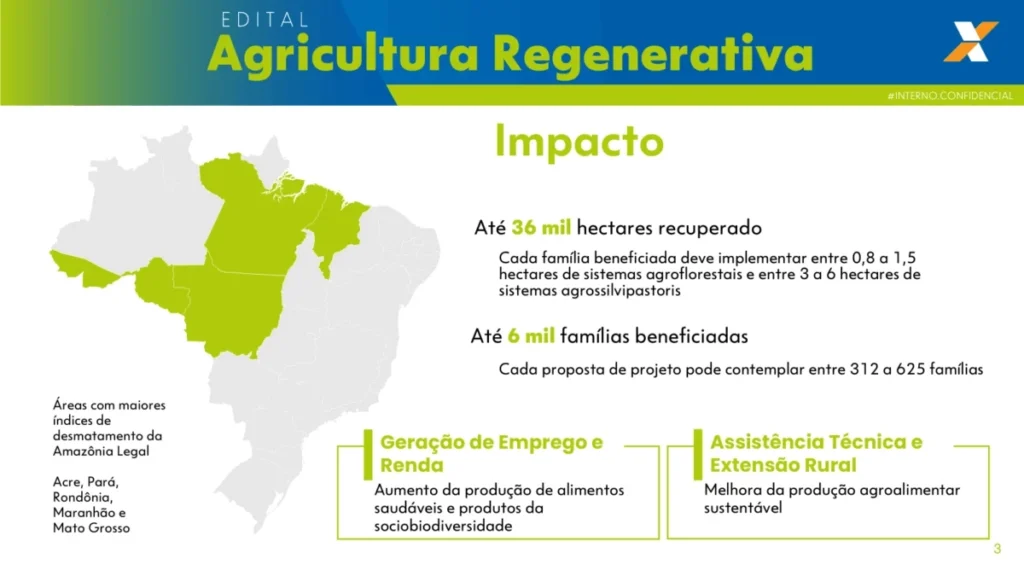 EDITAL
Agricultura Regenerativa

#INTERNO.CONFIDENCIAL

Impacto

Até 36 mil hectares recuperado

Cada família beneficiada deve implementar entre 0,8 a 1,5 hectares de sistemas agroflorestais e entre 3 a 6 hectares de sistemas agrossilvipastoris

Até 6 mil famílias beneficiadas

Cada proposta de projeto pode contemplar entre 312 a 625 famílias

Áreas com maiores índices de desmatamento da Amazônia Legal

Acre, Pará, Rondônia, Maranhão e Mato Grosso

Geração de Emprego e Renda

Aumento da produção de alimentos saudáveis e produtos da sociobiodiversidade

Assistência Técnica e Extensão Rural

Melhora da produção agroalimentar sustentável

3